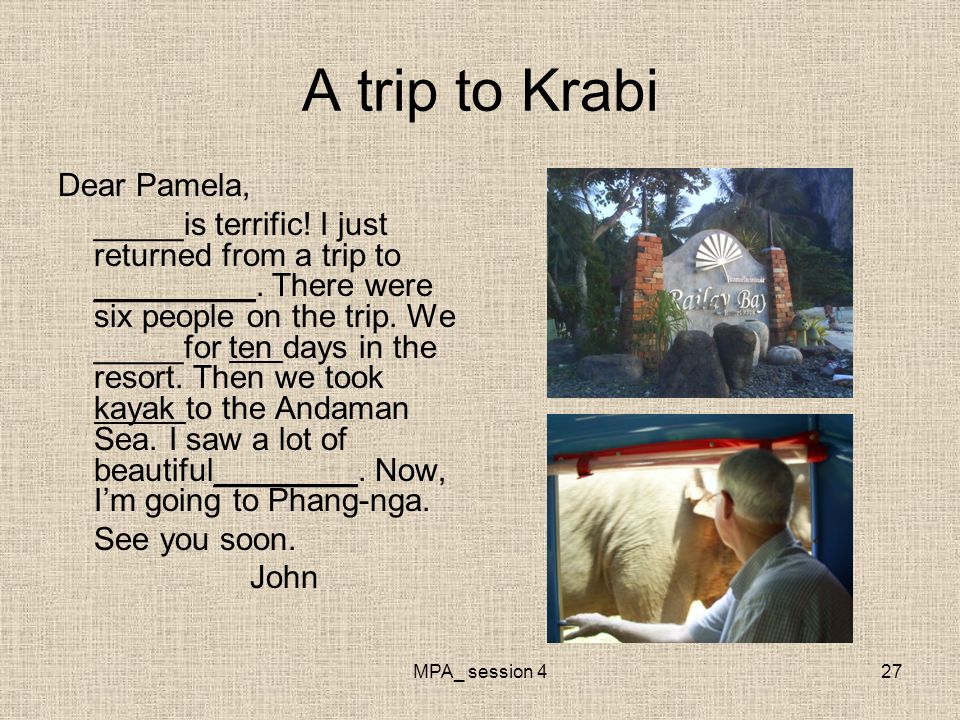 A trip to Krabi

Dear Pamela,

_____is terrific! I just returned from a trip to _________. There were six people on the trip. We _____for ten days in the resort. Then we took kayak to the Andaman Sea. I saw a lot of beautiful________. Now, I'm going to Phang-nga.

See you soon.

John

Railay Bay

MPA_ session 4

27